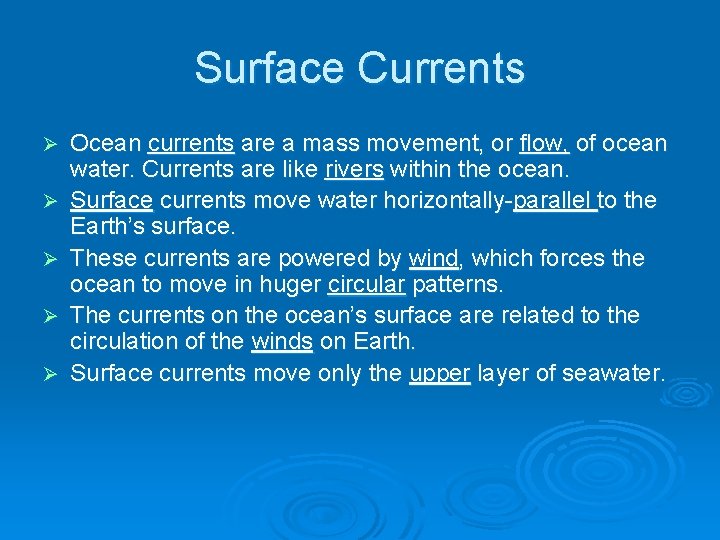 Surface Currents

➢ Ocean currents are a mass movement, or flow, of ocean water. Currents are like rivers within the ocean.
➢ Surface currents move water horizontally-parallel to the Earth's surface.
➢ These currents are powered by wind, which forces the ocean to move in huger circular patterns.
➢ The currents on the ocean's surface are related to the circulation of the winds on Earth.
➢ Surface currents move only the upper layer of seawater.